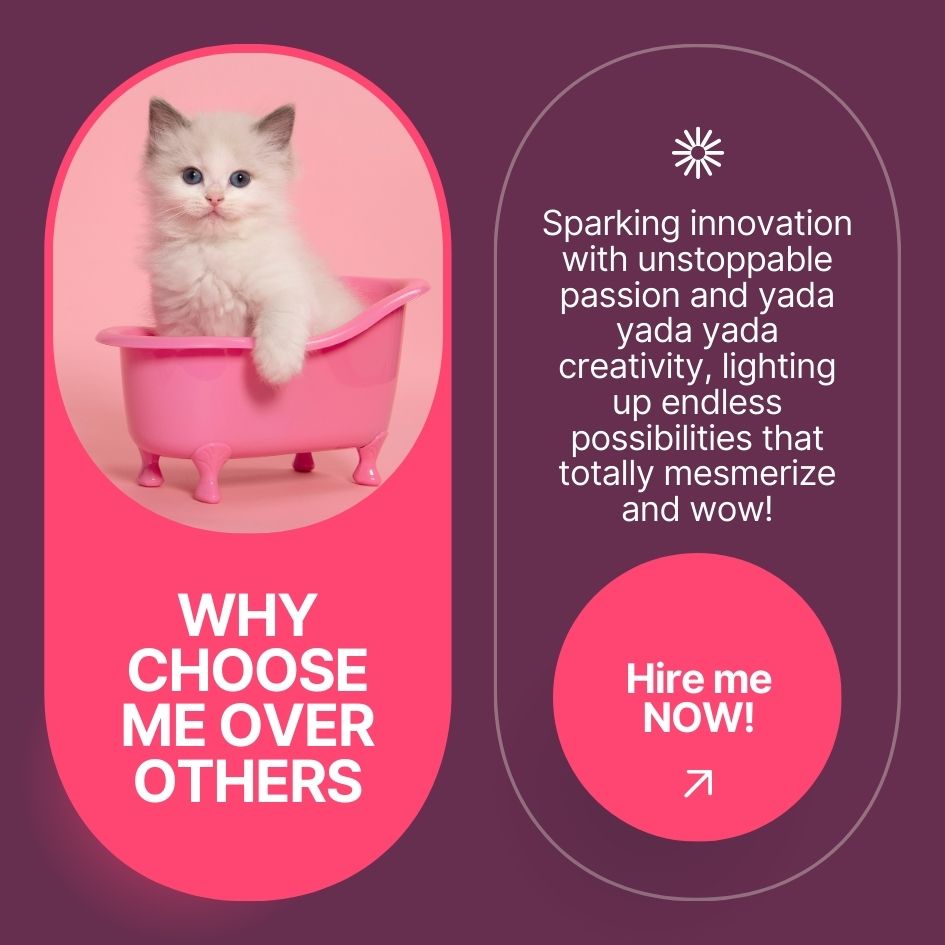 WHY CHOOSE ME OVER OTHERS

Sparking innovation with unstoppable passion and yada yada yada creativity, lighting up endless possibilities that totally mesmerize and wow!

Hire me NOW!